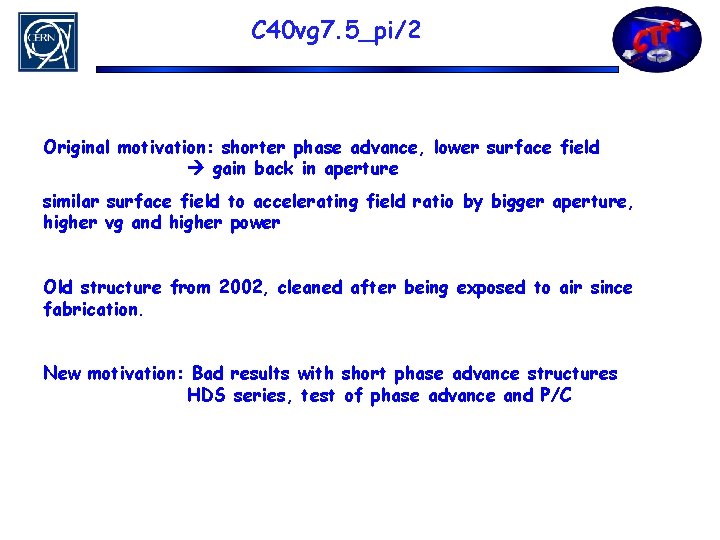 CERN

C40vg7.5_pi/2

CTF3

Original motivation: shorter phase advance, lower surface field
→ gain back in aperture

similar surface field to accelerating field ratio by bigger aperture, higher vg and higher power

Old structure from 2002, cleaned after being exposed to air since fabrication.

New motivation: Bad results with short phase advance structures
HDS series, test of phase advance and P/C